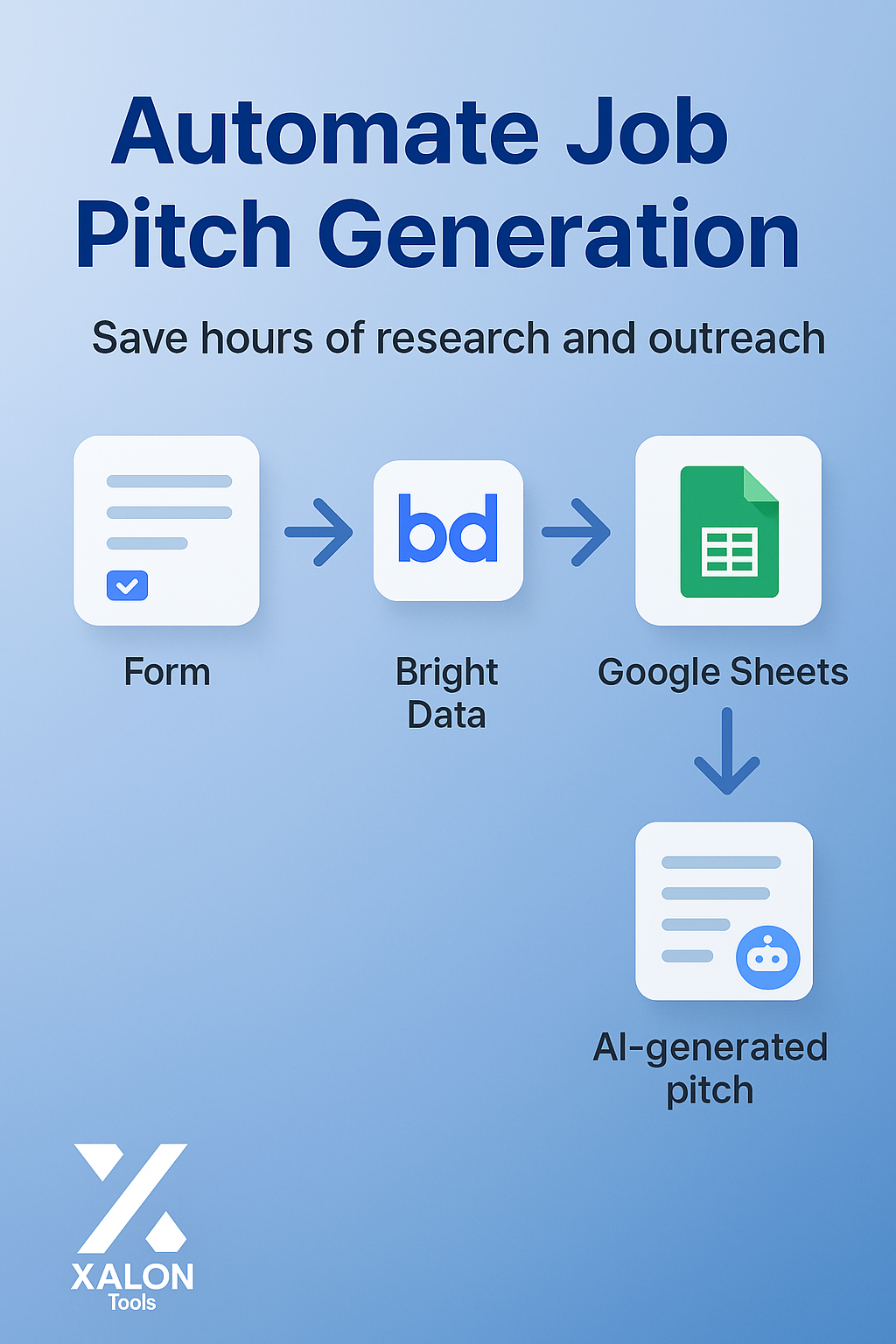 Automate Job Pitch Generation

Save hours of research and outreach

Form

bd

Bright Data

Google Sheets

AI-generated pitch

XALON
Tools